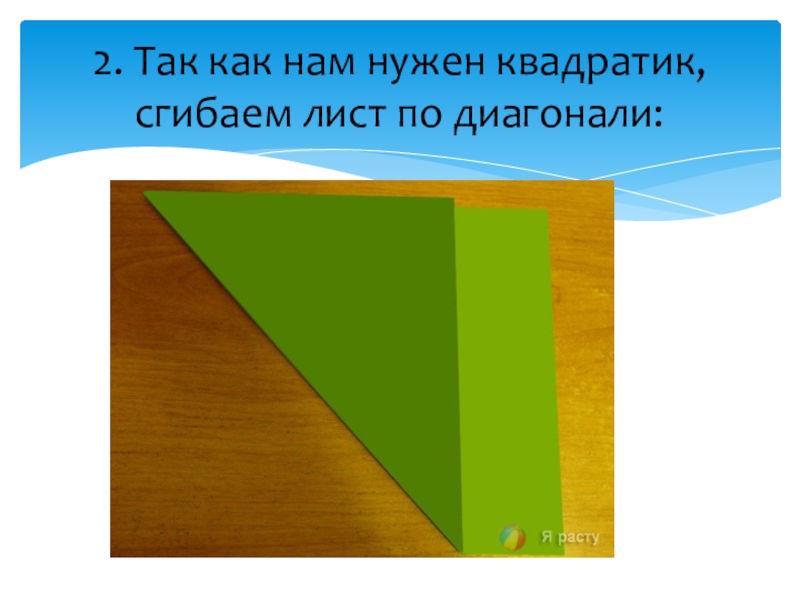 2. Так как нам нужен квадратик, сгибаем лист по диагонали:

Я расту